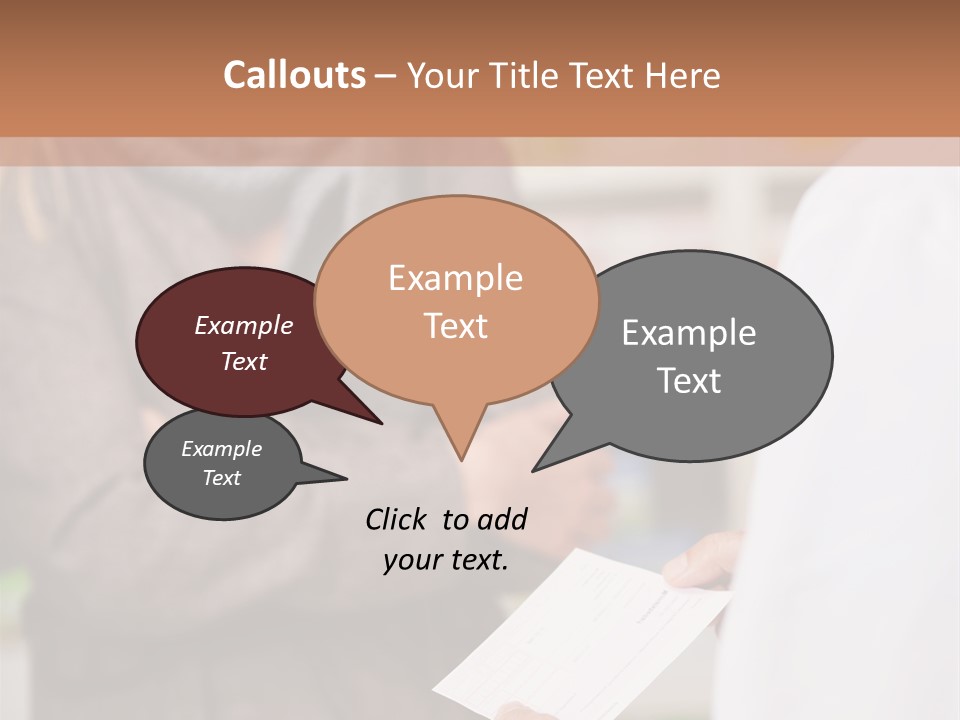 Callouts – Your Title Text Here

Example Text

Example Text

Example Text

Example Text

Click to add your text.